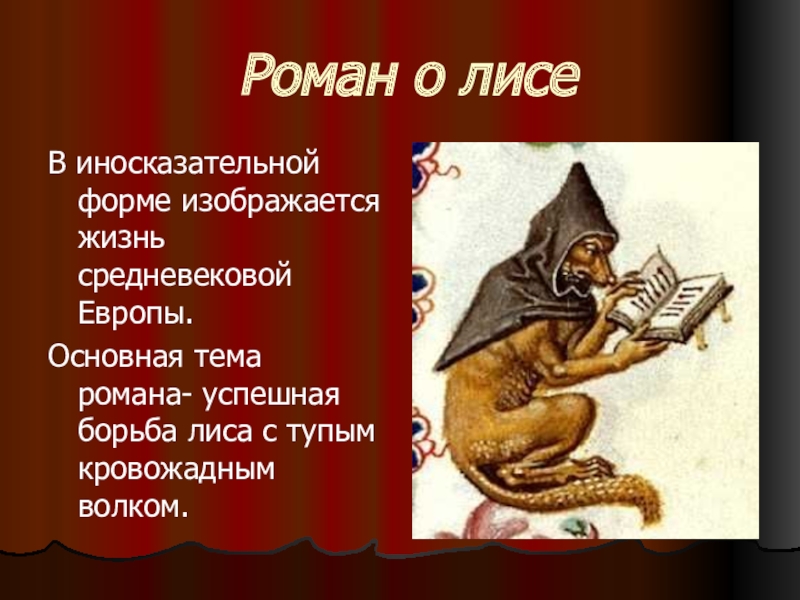 Роман о лисе

В иносказательной форме изображается жизнь средневековой Европы.

Основная тема романа- успешная борьба лиса с тупым кровожадным волком.